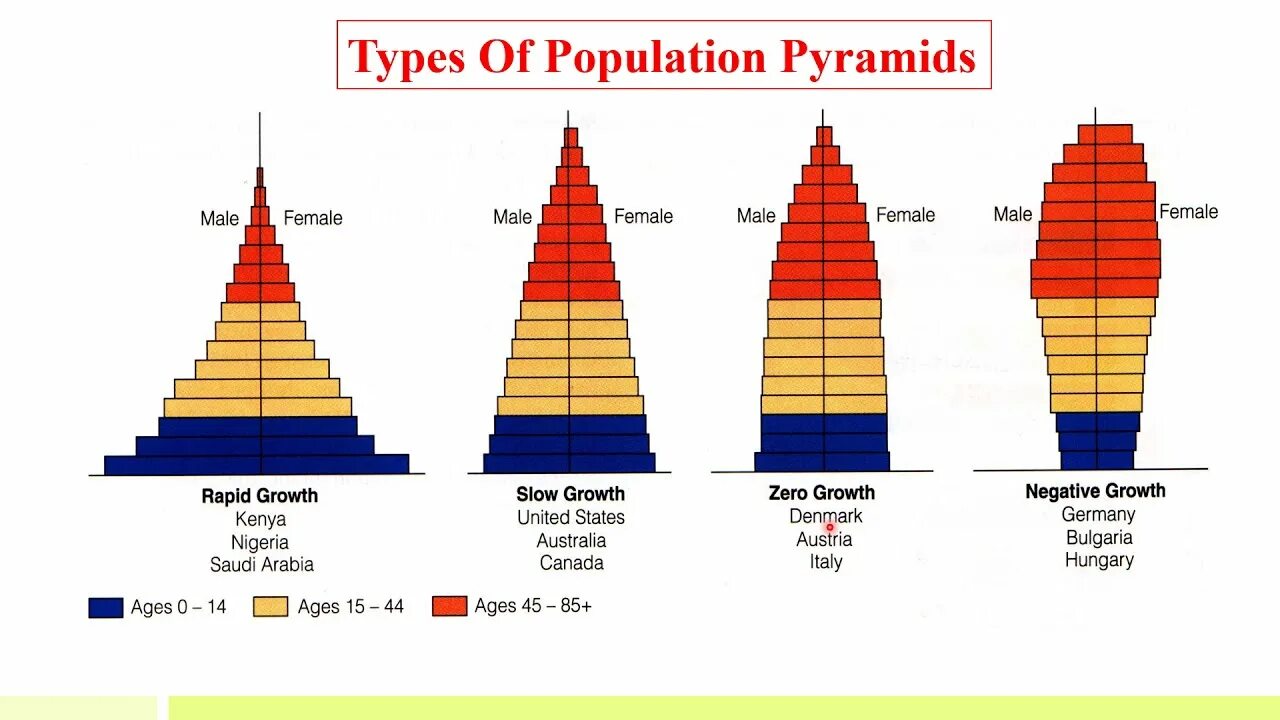 Types Of Population Pyramids

Male Female

Rapid Growth
Kenya
Nigeria
Saudi Arabia

Male Female

Slow Growth
United States
Australia
Canada

Male Female

Zero Growth
Denmark
Austria
Italy

Male Female

Negative Growth
Germany
Bulgaria
Hungary

Ages 0 – 14
Ages 15 – 44
Ages 45 – 85+